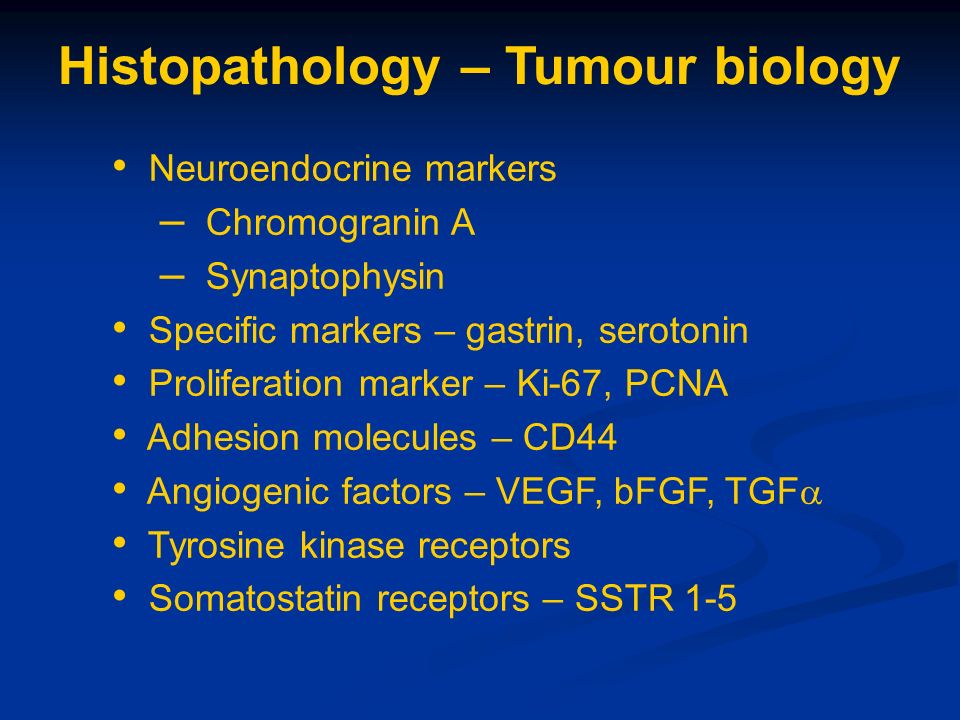 Histopathology – Tumour biology

• Neuroendocrine markers
– Chromogranin A
– Synaptophysin
• Specific markers – gastrin, serotonin
• Proliferation marker – Ki-67, PCNA
• Adhesion molecules – CD44
• Angiogenic factors – VEGF, bFGF, TGF$\alpha$
• Tyrosine kinase receptors
• Somatostatin receptors – SSTR 1-5